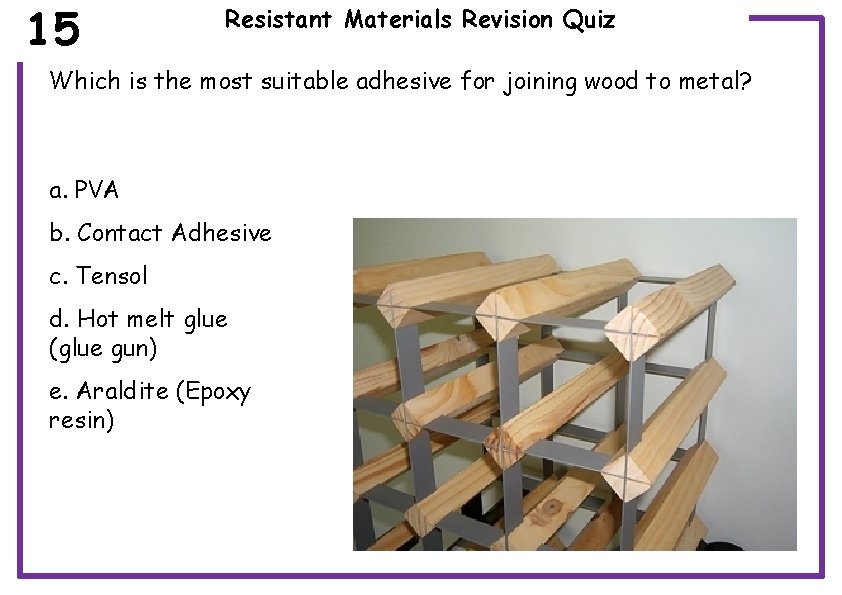 15

Resistant Materials Revision Quiz

Which is the most suitable adhesive for joining wood to metal?

a. PVA

b. Contact Adhesive

c. Tensol

d. Hot melt glue (glue gun)

e. Araldite (Epoxy resin)